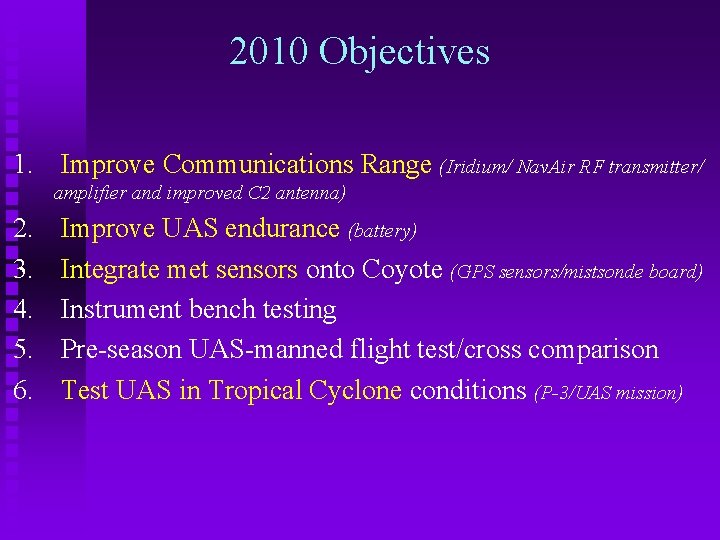 2010 Objectives

1. Improve Communications Range (Iridium/ NavAir RF transmitter/ amplifier and improved C2 antenna)
2. Improve UAS endurance (battery)
3. Integrate met sensors onto Coyote (GPS sensors/mistsonde board)
4. Instrument bench testing
5. Pre-season UAS-manned flight test/cross comparison
6. Test UAS in Tropical Cyclone conditions (P-3/UAS mission)